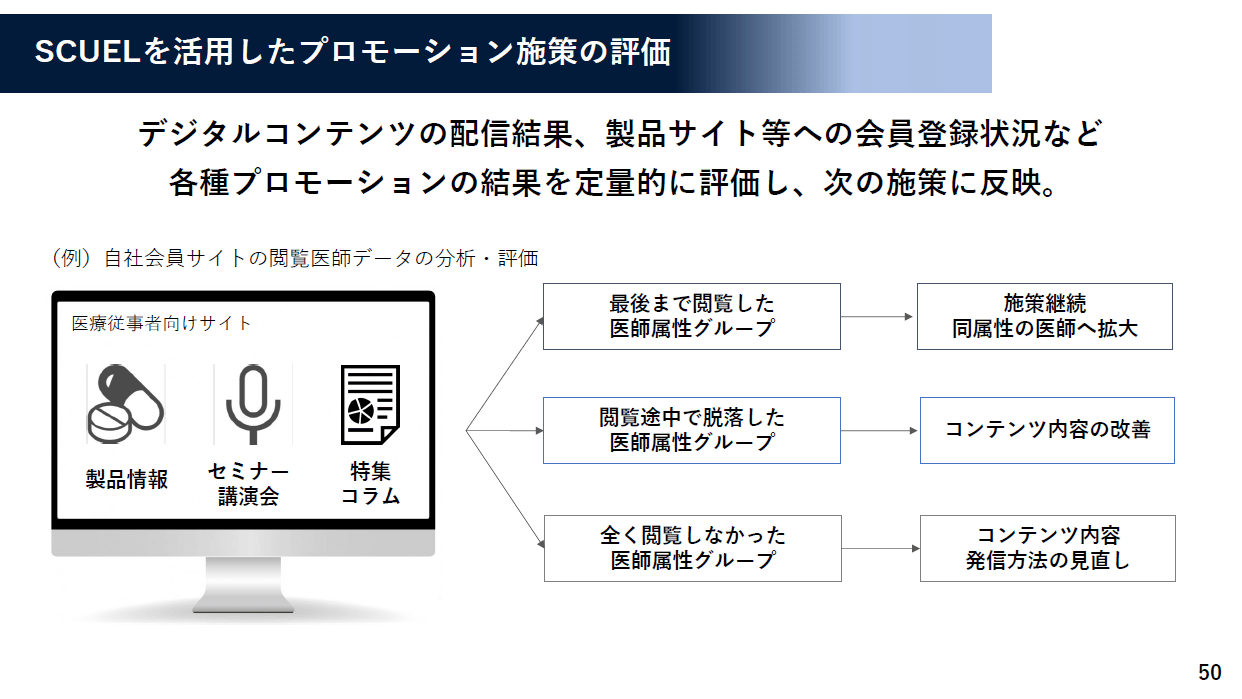 SCUELを活用したプロモーション施策の評価

デジタルコンテンツの配信結果、製品サイト等への会員登録状況など
各種プロモーションの結果を定量的に評価し、次の施策に反映。

（例）自社会員サイトの閲覧医師データの分析・評価

医療従事者向けサイト

製品情報

セミナー
講演会

特集
コラム

最後まで閲覧した
医師属性グループ

施策継続
同属性の医師へ拡大

閲覧途中で脱落した
医師属性グループ

コンテンツ内容の改善

全く閲覧しなかった
医師属性グループ

コンテンツ内容
発信方法の見直し

50